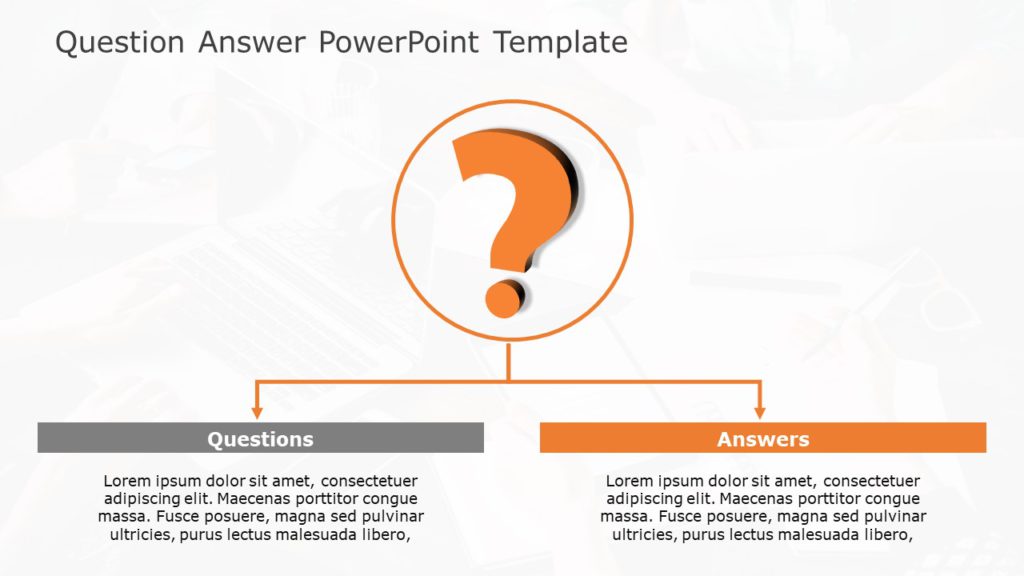 Question Answer PowerPoint Template

?

Questions

Lorem ipsum dolor sit amet, consectetuer adipiscing elit. Maecenas porttitor congue massa. Fusce posuere, magna sed pulvinar ultricies, purus lectus malesuada libero,

Answers

Lorem ipsum dolor sit amet, consectetuer adipiscing elit. Maecenas porttitor congue massa. Fusce posuere, magna sed pulvinar ultricies, purus lectus malesuada libero,